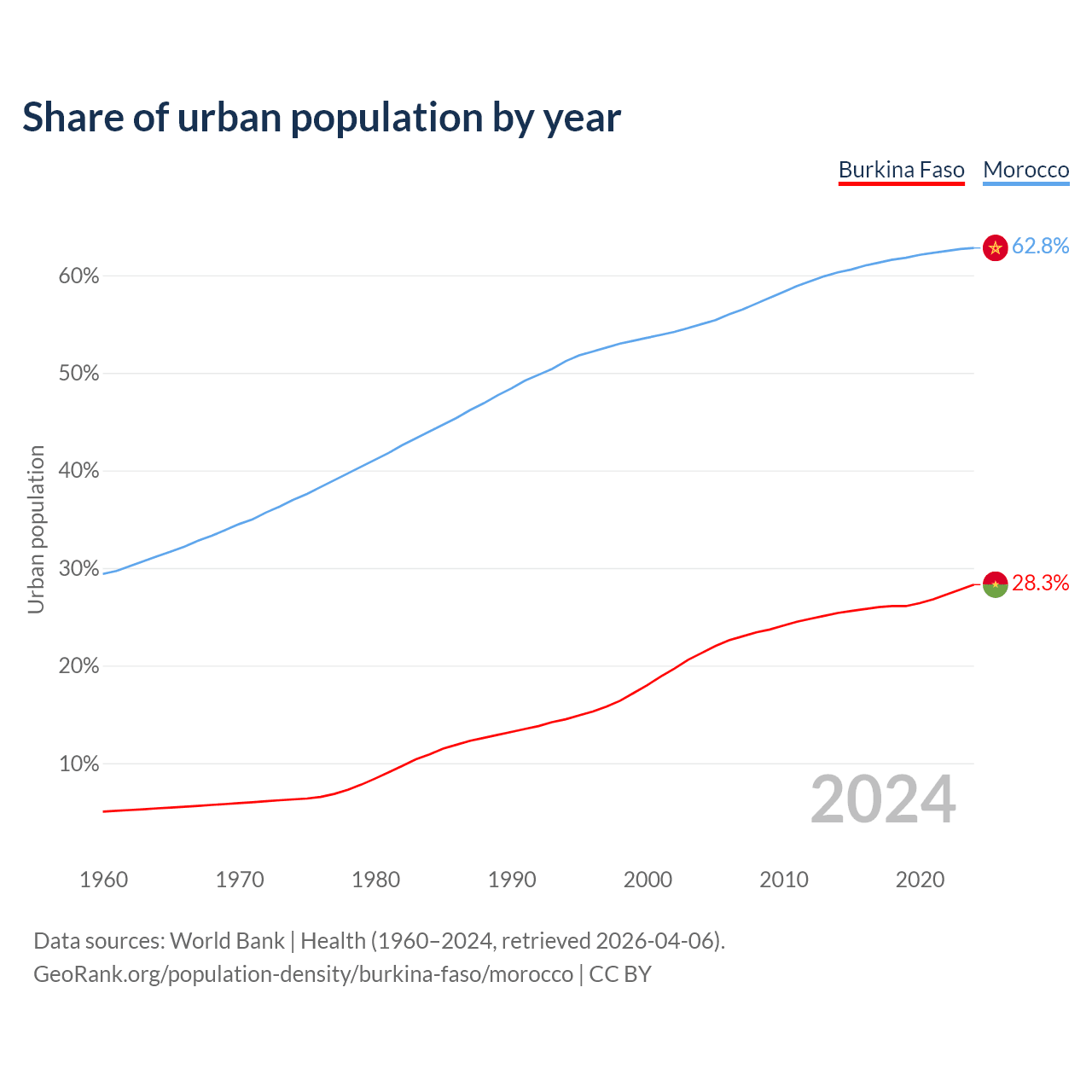 Share of urban population by year

Burkina Faso Morocco

62.8%

28.3%

60%
50%
40%
30%
20%
10%

Urban population

2024

1960 1970 1980 1990 2000 2010 2020

Data sources: World Bank | Health (1960–2024, retrieved 2026-04-06).
GeoRank.org/population-density/burkina-faso/morocco | CC BY